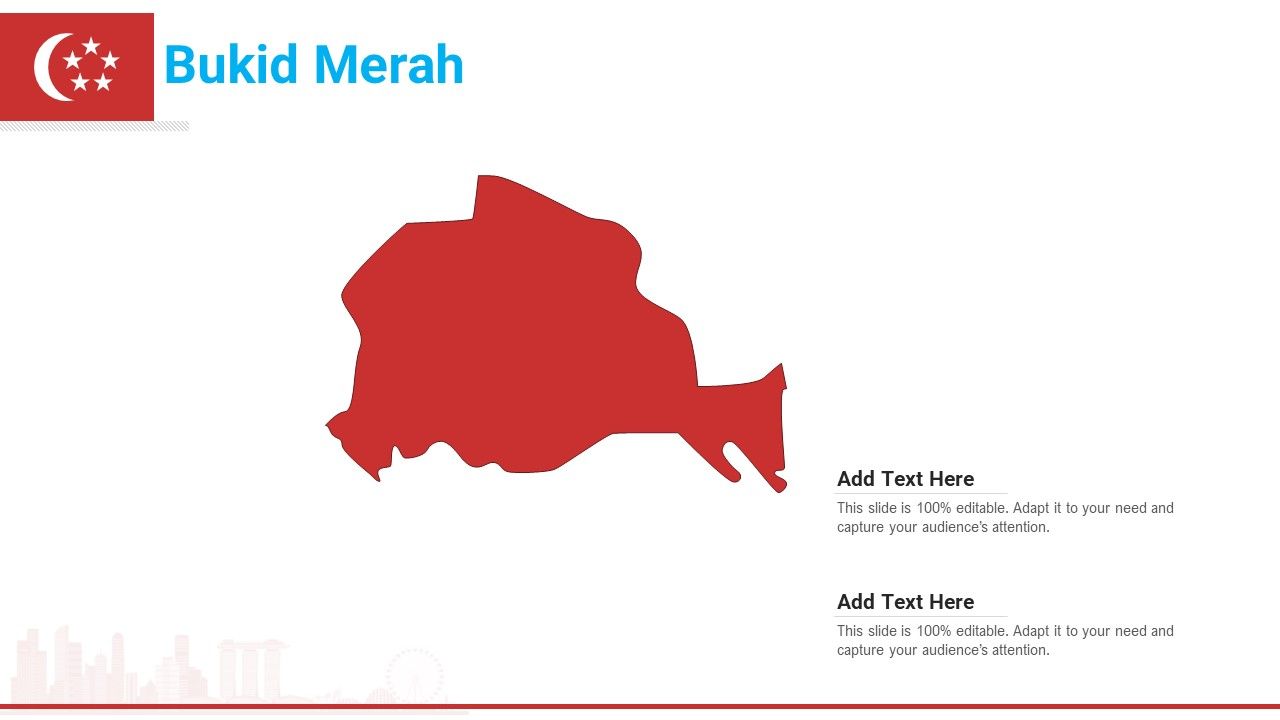 Bukid Merah

Add Text Here

This slide is 100% editable. Adapt it to your need and capture your audience's attention.

Add Text Here

This slide is 100% editable. Adapt it to your need and capture your audience's attention.